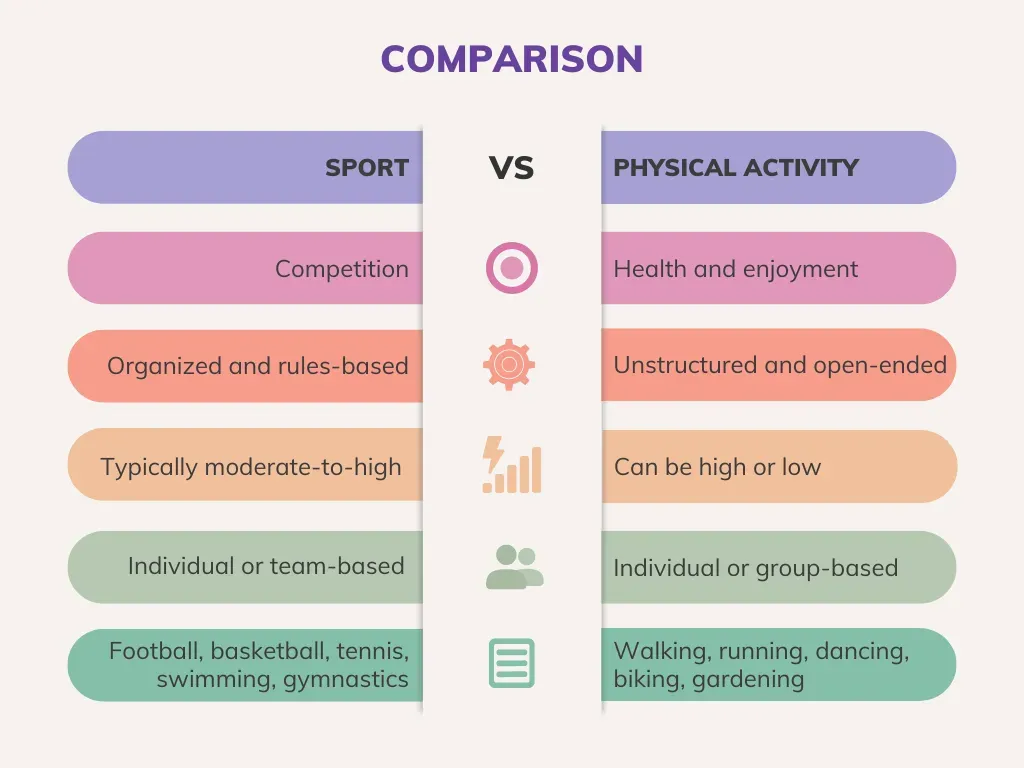 COMPARISON

| SPORT | VS | PHYSICAL ACTIVITY |
|---|---|---|
| Competition | | Health and enjoyment |
| Organized and rules-based | | Unstructured and open-ended |
| Typically moderate-to-high | | Can be high or low |
| Individual or team-based | | Individual or group-based |
| Football, basketball, tennis, swimming, gymnastics | | Walking, running, dancing, biking, gardening |